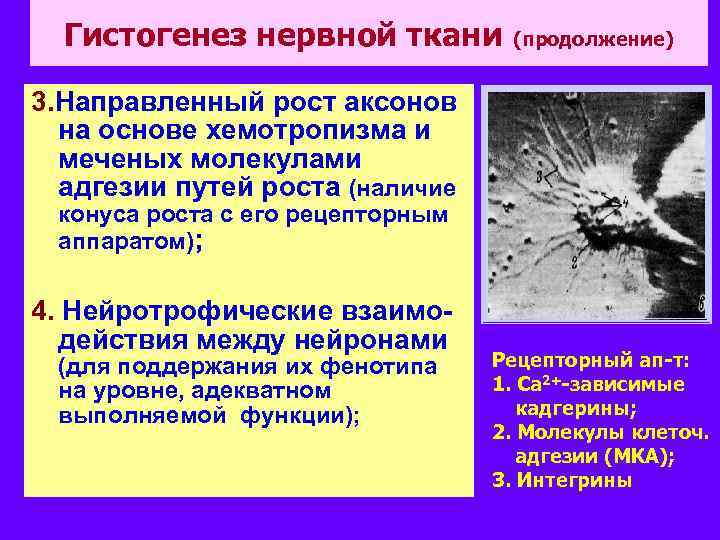 Гистогенез нервной ткани (продолжение)

3.Направленный рост аксонов на основе хемотропизма и меченых молекулами адгезии путей роста (наличие конуса роста с его рецепторным аппаратом);

4. Нейротрофические взаимодействия между нейронами (для поддержания их фенотипа на уровне, адекватном выполняемой функции);

3

4

2

б

Рецепторный ап-т:
1. $Ca^{2+}$-зависимые кадгерины;
2. Молекулы клеточ. адгезии (МКА);
3. Интегрины